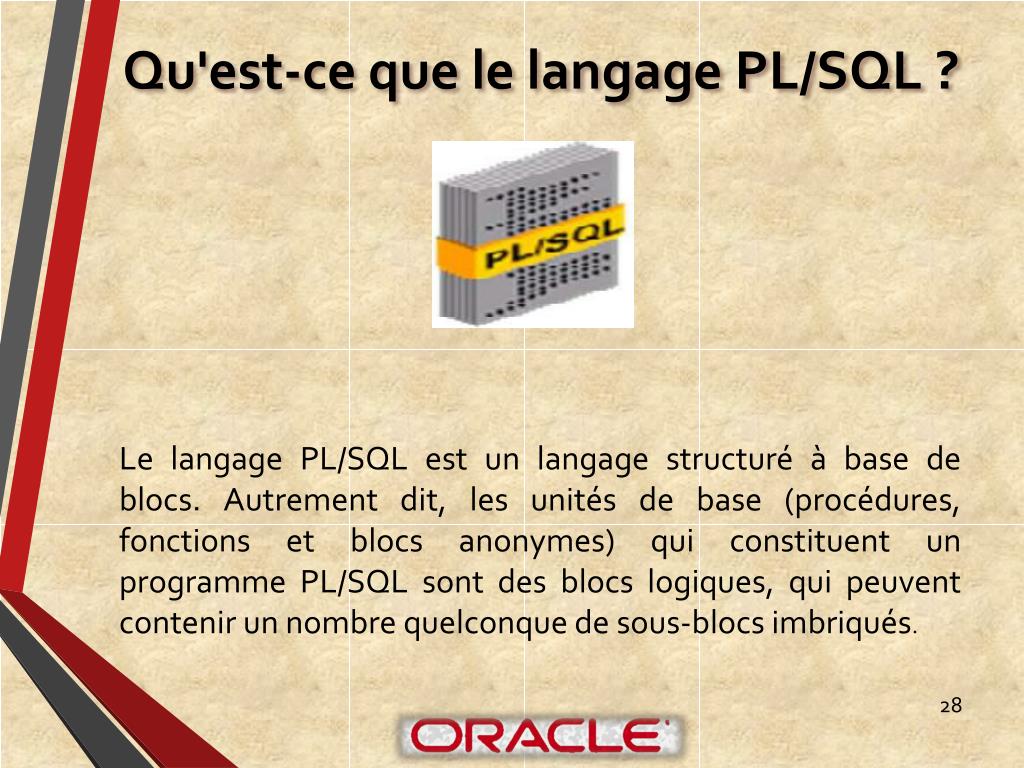 Qu'est-ce que le langage PL/SQL ?

PL/SQL

Le langage PL/SQL est un langage structuré à base de blocs. Autrement dit, les unités de base (procédures, fonctions et blocs anonymes) qui constituent un programme PL/SQL sont des blocs logiques, qui peuvent contenir un nombre quelconque de sous-blocs imbriqués.

28

ORACLE